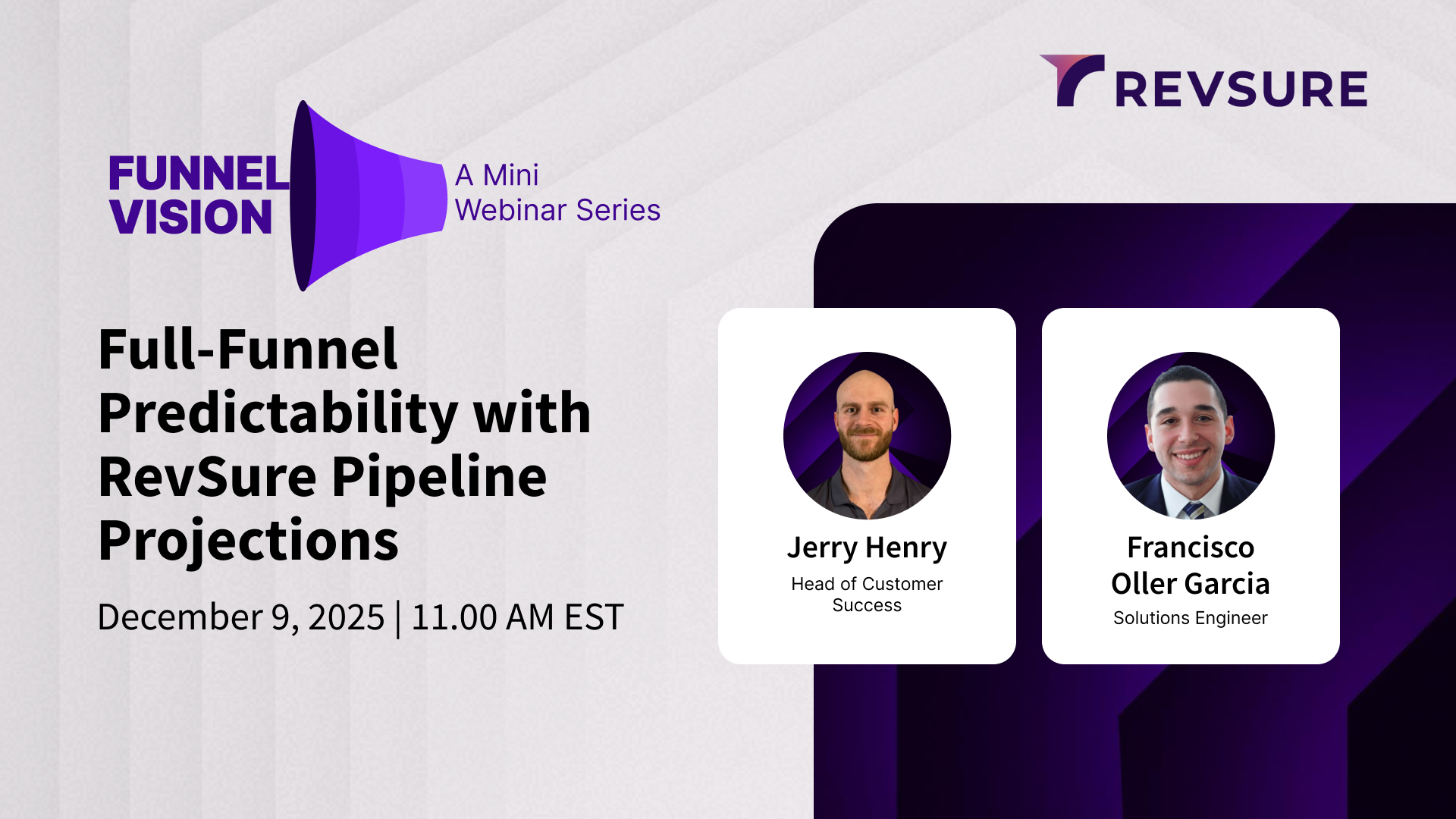 REVSURE

FUNNEL VISION

A Mini Webinar Series

Full-Funnel Predictability with RevSure Pipeline Projections

December 9, 2025 | 11.00 AM EST

Jerry Henry
Head of Customer Success

Francisco Oller Garcia
Solutions Engineer